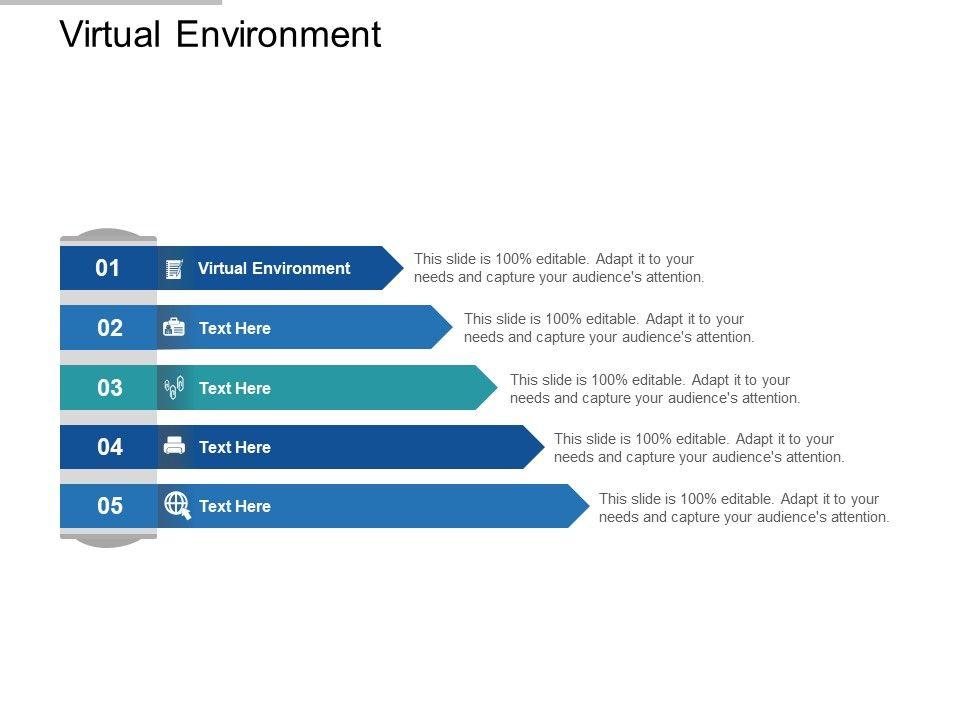 Virtual Environment

01 Virtual Environment
This slide is 100% editable. Adapt it to your needs and capture your audience's attention.

02 Text Here
This slide is 100% editable. Adapt it to your needs and capture your audience's attention.

03 Text Here
This slide is 100% editable. Adapt it to your needs and capture your audience's attention.

04 Text Here
This slide is 100% editable. Adapt it to your needs and capture your audience's attention.

05 Text Here
This slide is 100% editable. Adapt it to your needs and capture your audience's attention.